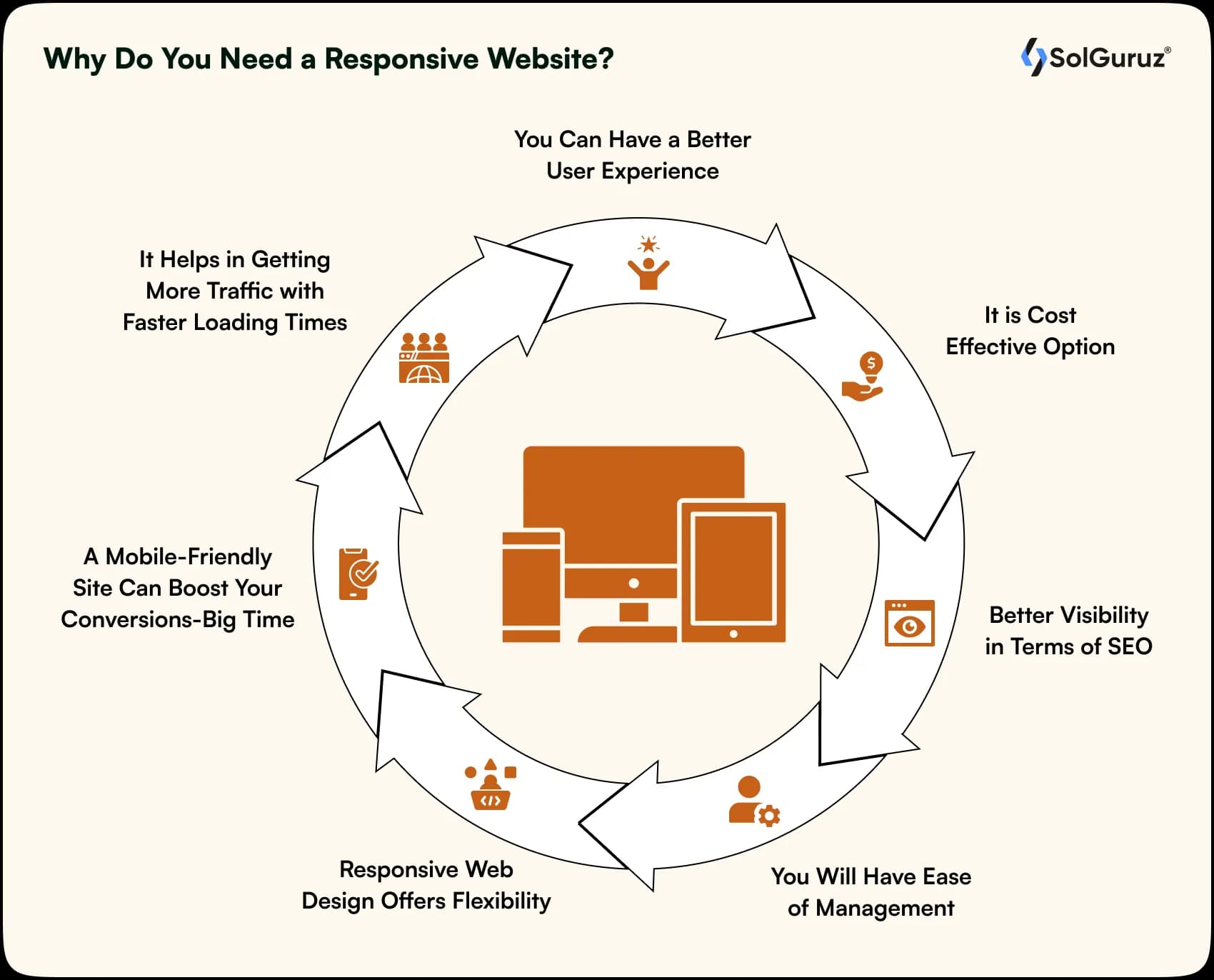 Why Do You Need a Responsive Website?

SolGuruz®

You Can Have a Better User Experience

It is Cost Effective Option

Better Visibility in Terms of SEO

You Will Have Ease of Management

Responsive Web Design Offers Flexibility

A Mobile-Friendly Site Can Boost Your Conversions-Big Time

It Helps in Getting More Traffic with Faster Loading Times